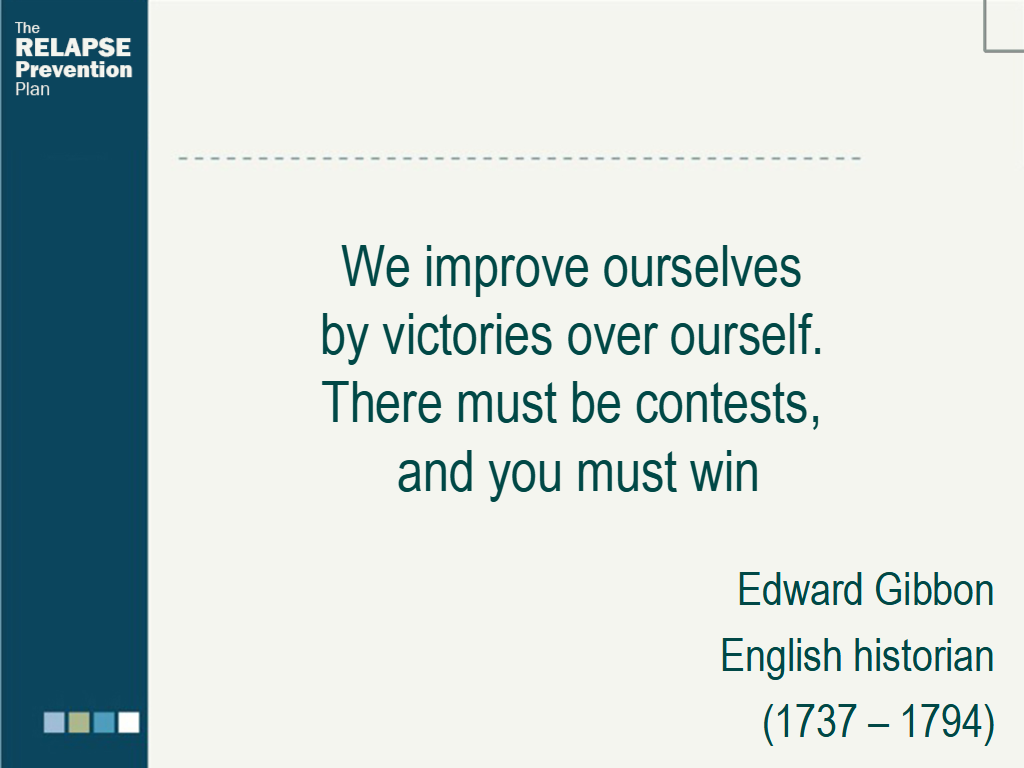 The
RELAPSE
Prevention
Plan

We improve ourselves
by victories over ourself.
There must be contests,
and you must win

Edward Gibbon
English historian
(1737 – 1794)